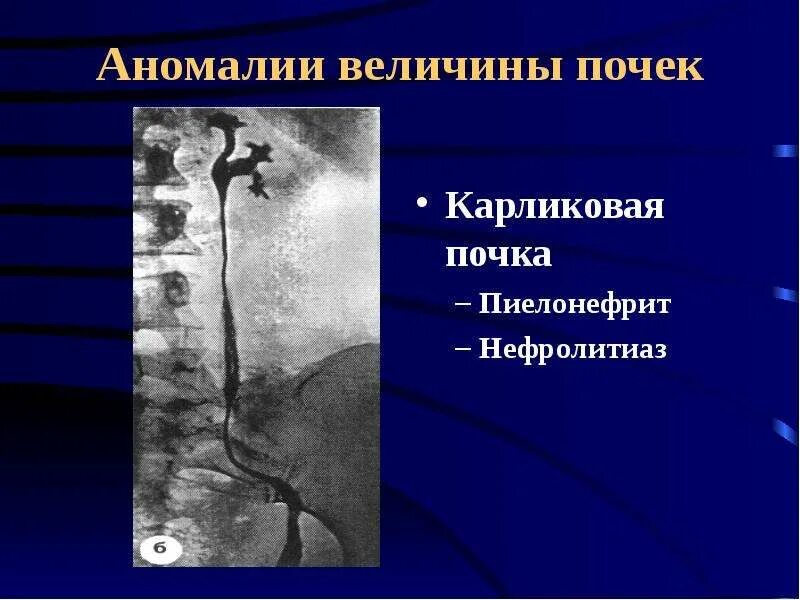 Аномалии величины почек

б

• Карликовая почка
– Пиелонефрит
– Нефролитиаз